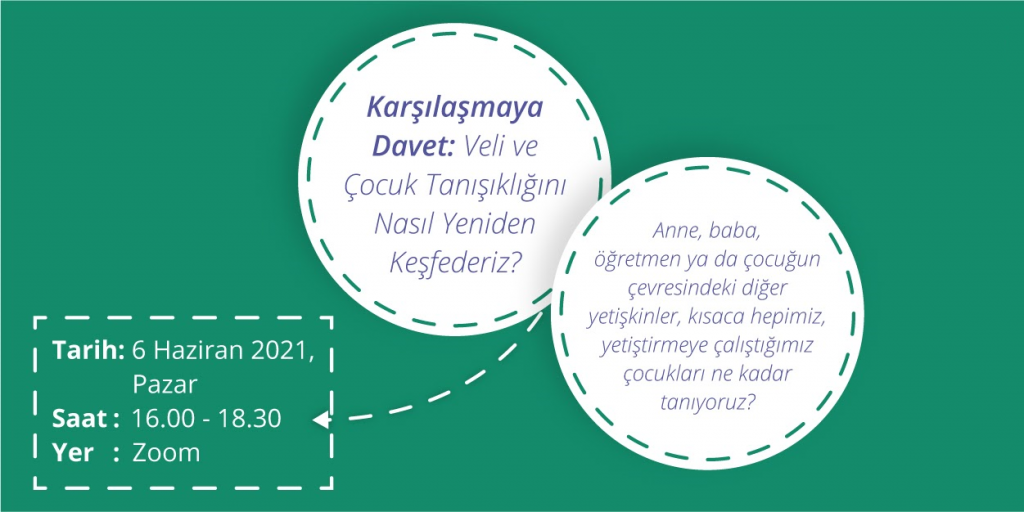 Karşılaşmaya Davet: Veli ve Çocuk Tanışıklığını Nasıl Yeniden Keşfederiz?

Anne, baba, öğretmen ya da çocuğun çevresindeki diğer yetişkinler, kısaca hepimiz, yetiştirmeye çalıştığımız çocukları ne kadar tanıyoruz?

Tarih: 6 Haziran 2021, Pazar
Saat : 16.00 - 18.30
Yer : Zoom